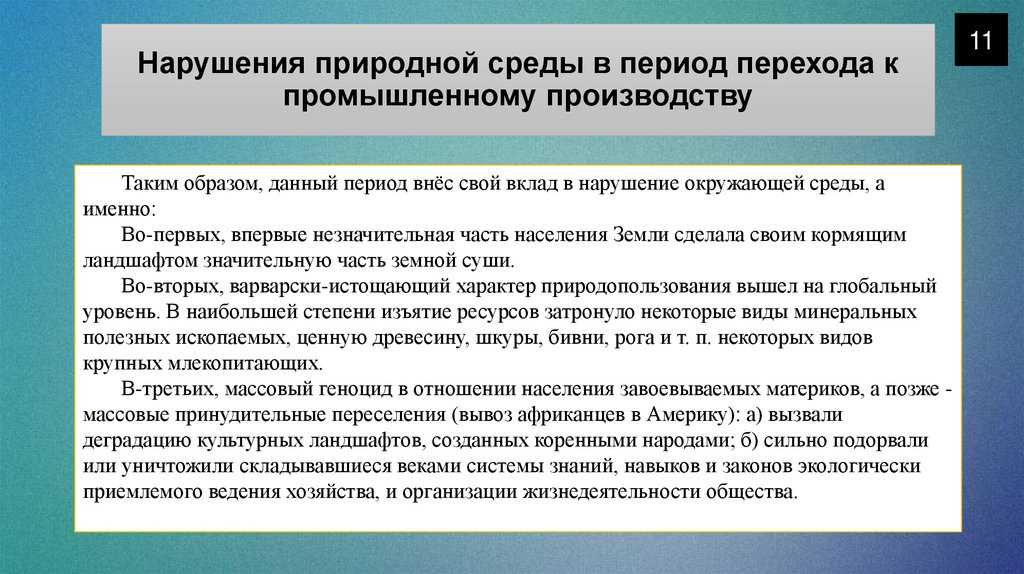 11

Нарушения природной среды в период перехода к промышленному производству

Таким образом, данный период внёс свой вклад в нарушение окружающей среды, а именно:

Во-первых, впервые незначительная часть населения Земли сделала своим кормящим ландшафтом значительную часть земной суши.

Во-вторых, варварски-истощающий характер природопользования вышел на глобальный уровень. В наибольшей степени изъятие ресурсов затронуло некоторые виды минеральных полезных ископаемых, ценную древесину, шкуры, бивни, рога и т. п. некоторых видов крупных млекопитающих.

В-третьих, массовый геноцид в отношении населения завоевываемых материков, а позже - массовые принудительные переселения (вывоз африканцев в Америку): а) вызвали деградацию культурных ландшафтов, созданных коренными народами; б) сильно подорвали или уничтожили складывавшиеся веками системы знаний, навыков и законов экологически приемлемого ведения хозяйства, и организации жизнедеятельности общества.